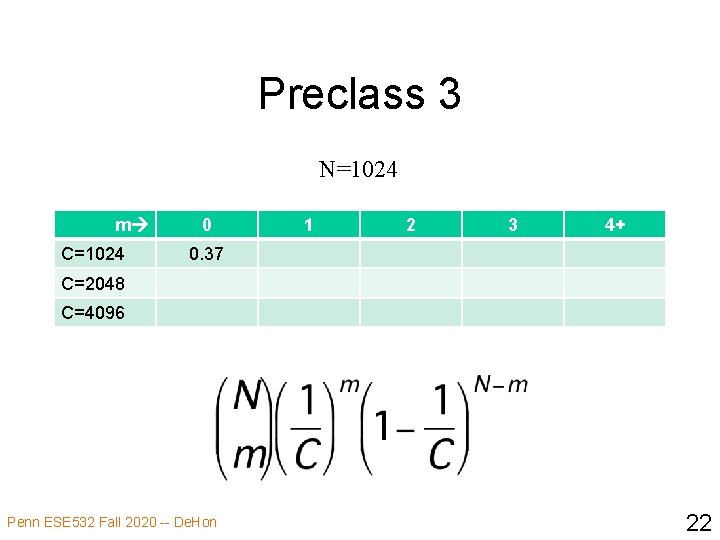 Preclass 3

N=1024

| m→ | 0 | 1 | 2 | 3 | 4+ |
|---|---|---|---|---|---|
| C=1024 | 0.37 | | | | |
| C=2048 | | | | | |
| C=4096 | | | | | |

$\binom{N}{m}\left(\frac{1}{C}\right)^{m}\left(1-\frac{1}{C}\right)^{N-m}$

Penn ESE532 Fall 2020 -- DeHon

22